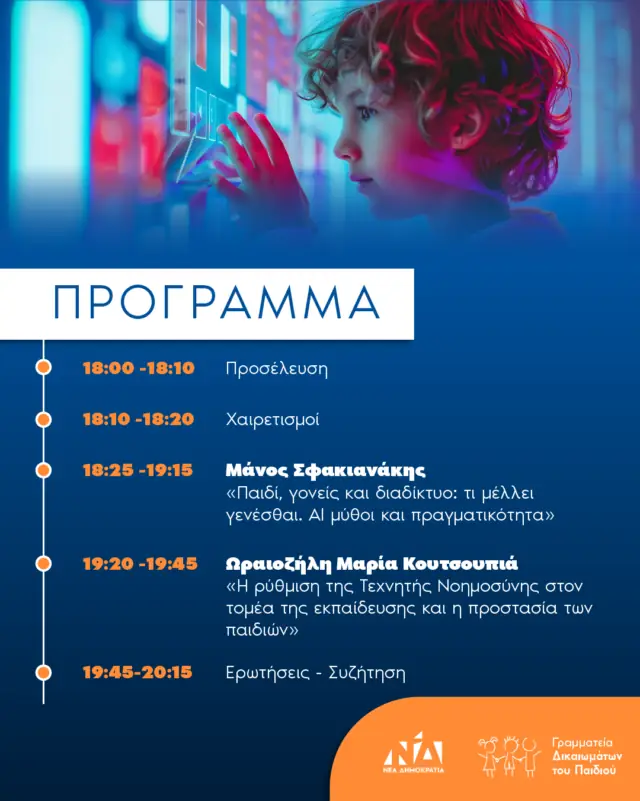 ΠΡΟΓΡΑΜΜΑ

18:00 -18:10 Προσέλευση

18:10 -18:20 Χαιρετισμοί

18:25 -19:15 Μάνος Σφακιανάκης
«Παιδί, γονείς και διαδίκτυο: τι μέλλει γενέσθαι. AI μύθοι και πραγματικότητα»

19:20 -19:45 Ωραιοζήλη Μαρία Κουτσουπιά
«Η ρύθμιση της Τεχνητής Νοημοσύνης στον τομέα της εκπαίδευσης και η προστασία των παιδιών»

19:45-20:15 Ερωτήσεις - Συζήτηση

ΝΔ
ΝΕΑ ΔΗΜΟΚΡΑΤΙΑ

Γραμματεία Δικαιωμάτων του Παιδιού